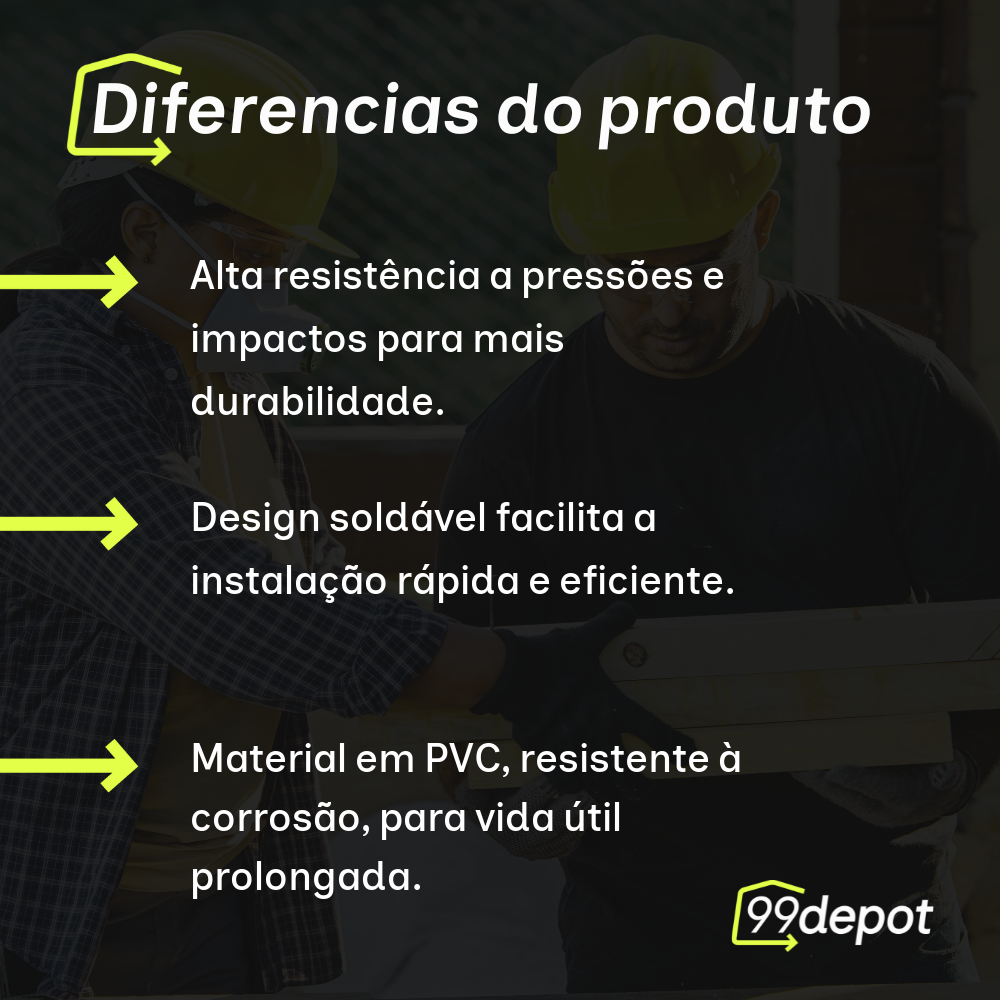 Diferencias do produto

Alta resistência a pressões e impactos para mais durabilidade.

Design soldável facilita a instalação rápida e eficiente.

Material em PVC, resistente à corrosão, para vida útil prolongada.

99depot